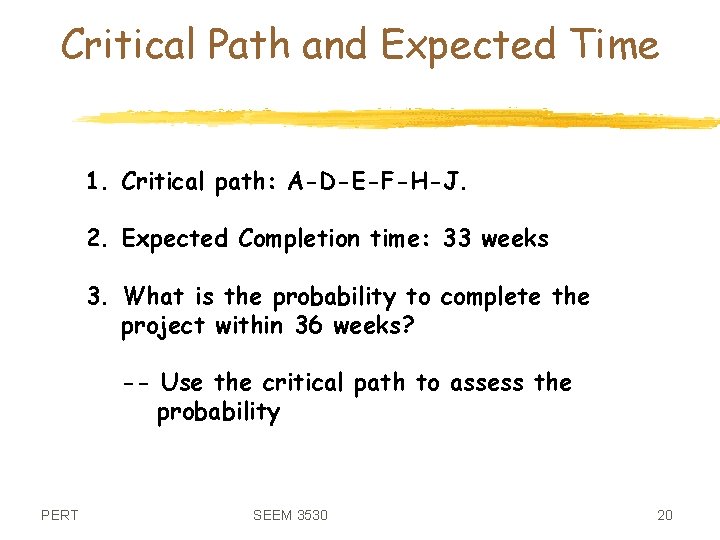 Critical Path and Expected Time

1. Critical path: A-D-E-F-H-J.

2. Expected Completion time: 33 weeks

3. What is the probability to complete the project within 36 weeks?

-- Use the critical path to assess the probability

PERT

SEEM 3530

20